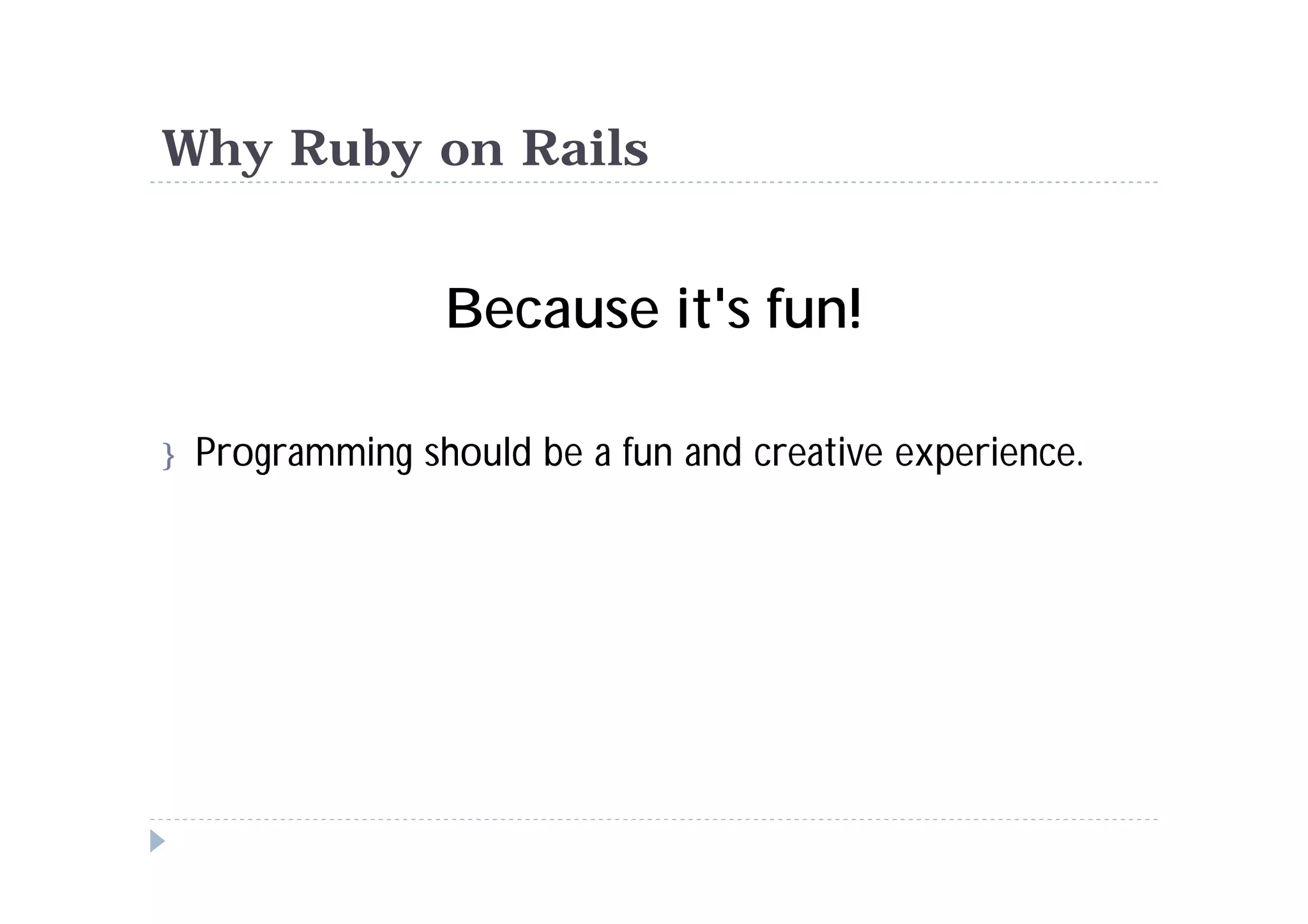 Why Ruby on Rails

Because it's fun!

} Programming should be a fun and creative experience.